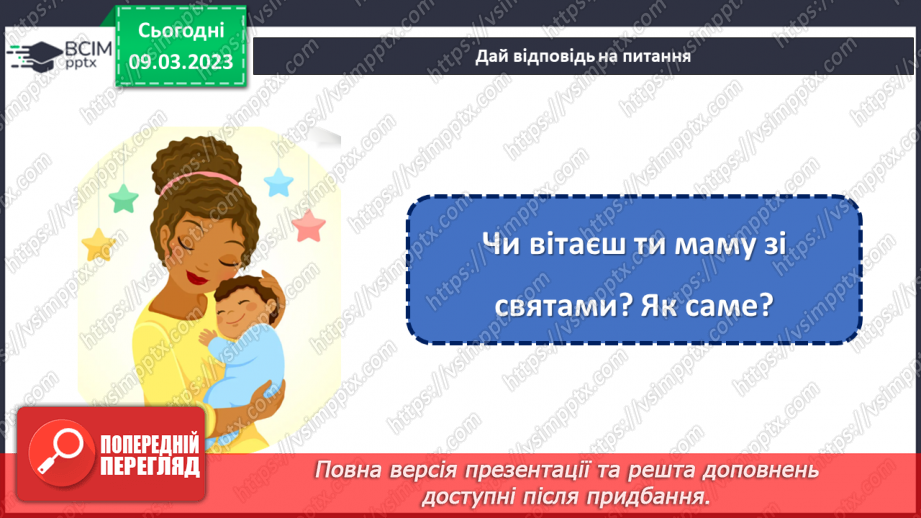 ВСІМ pptx

Сьогодні 09.03.2023

Дай відповідь на питання

Чи вітаєш ти маму зі святами? Як саме?

ПОПЕРЕДНІЙ ПЕРЕГЛЯД

Повна версія презентації та решта доповнень доступні після придбання.

https://vsimpptx.com